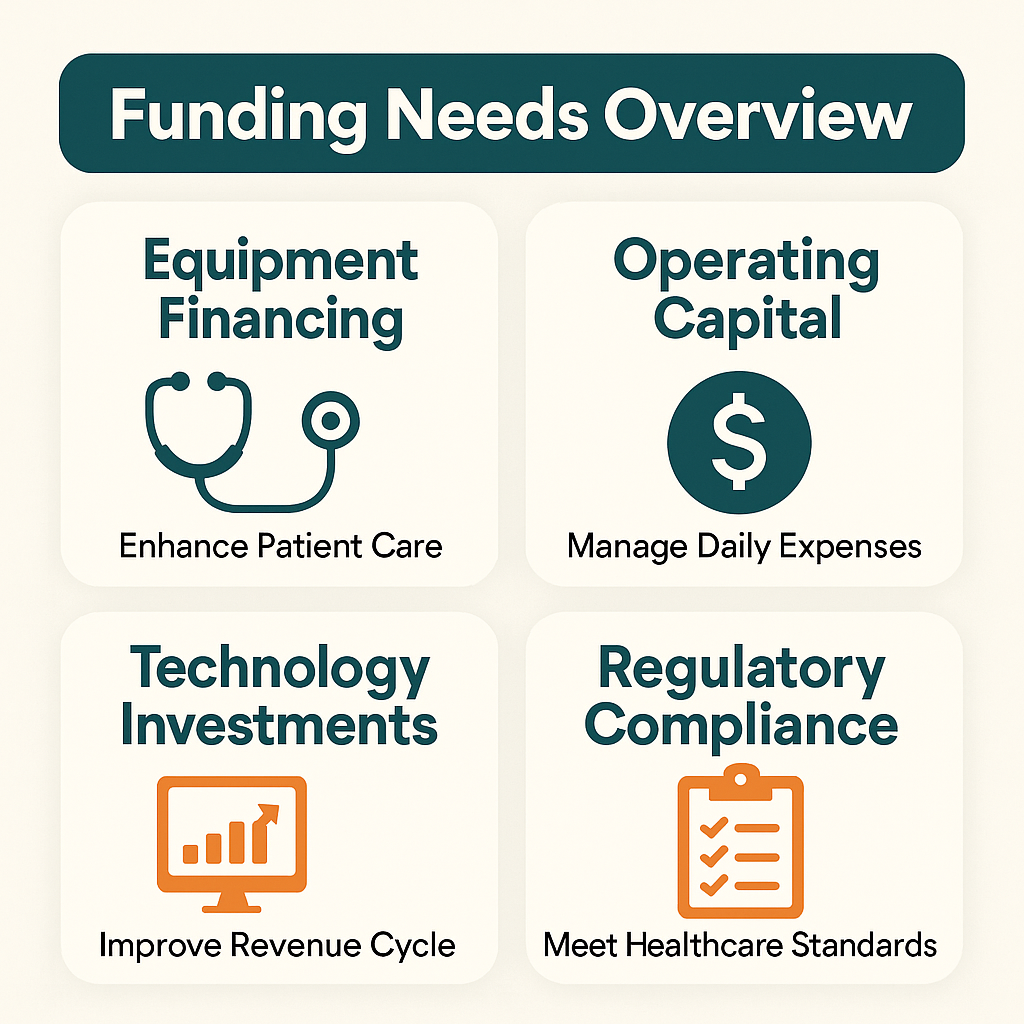 Funding Needs Overview

Equipment Financing

Enhance Patient Care

Operating Capital

$

Manage Daily Expenses

Technology Investments

Improve Revenue Cycle

Regulatory Compliance

Meet Healthcare Standards